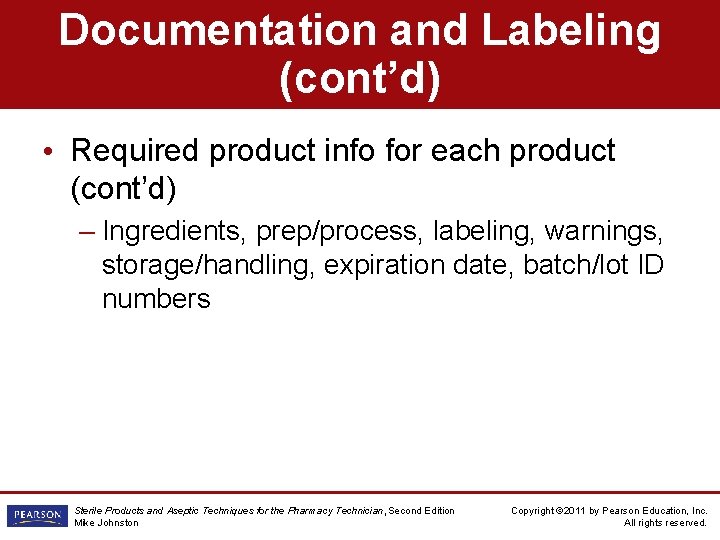 Documentation and Labeling (cont’d)

• Required product info for each product (cont’d)

– Ingredients, prep/process, labeling, warnings, storage/handling, expiration date, batch/lot ID numbers

PEARSON

Sterile Products and Aseptic Techniques for the Pharmacy Technician, Second Edition
Mike Johnston

Copyright ©2011 by Pearson Education, Inc.
All rights reserved.